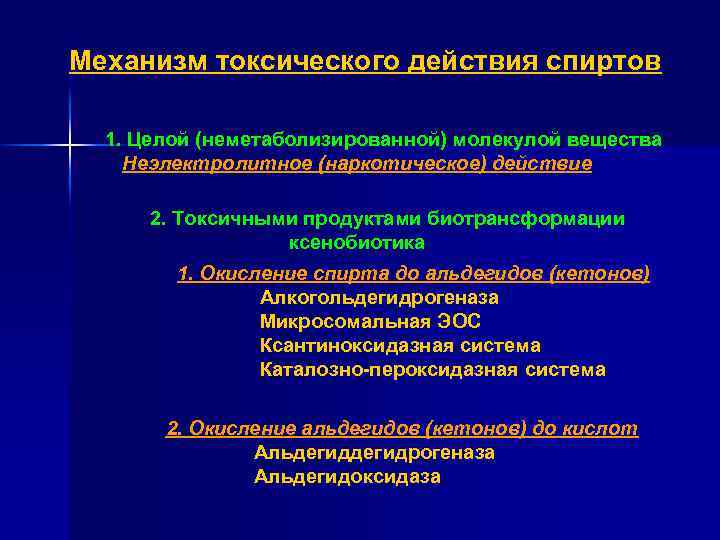 Механизм токсического действия спиртов

1. Целой (неметаболизированной) молекулой вещества
Неэлектролитное (наркотическое) действие

2. Токсичными продуктами биотрансформации ксенобиотика

1. Окисление спирта до альдегидов (кетонов)
Алкогольдегидрогеназа
Микросомальная ЭОС
Ксантиноксидазная система
Каталозно-пероксидазная система

2. Окисление альдегидов (кетонов) до кислот
Альдегиддегидрогеназа
Альдегидоксидаза